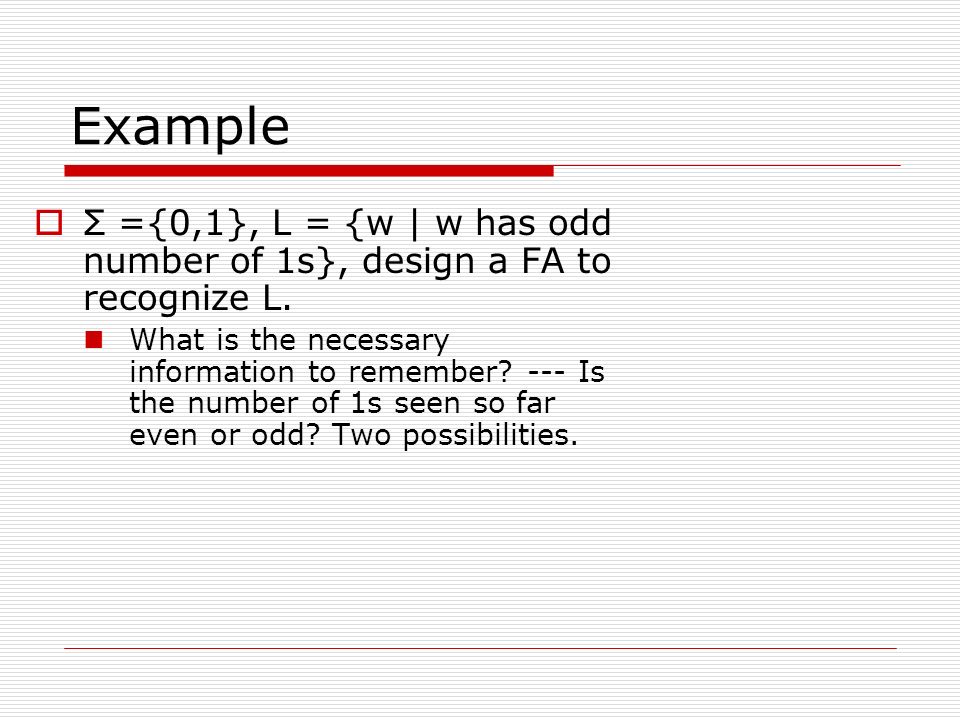 Example

Σ ={0,1}, L = {w | w has odd number of 1s}, design a FA to recognize L.

What is the necessary information to remember? --- Is the number of 1s seen so far even or odd? Two possibilities.